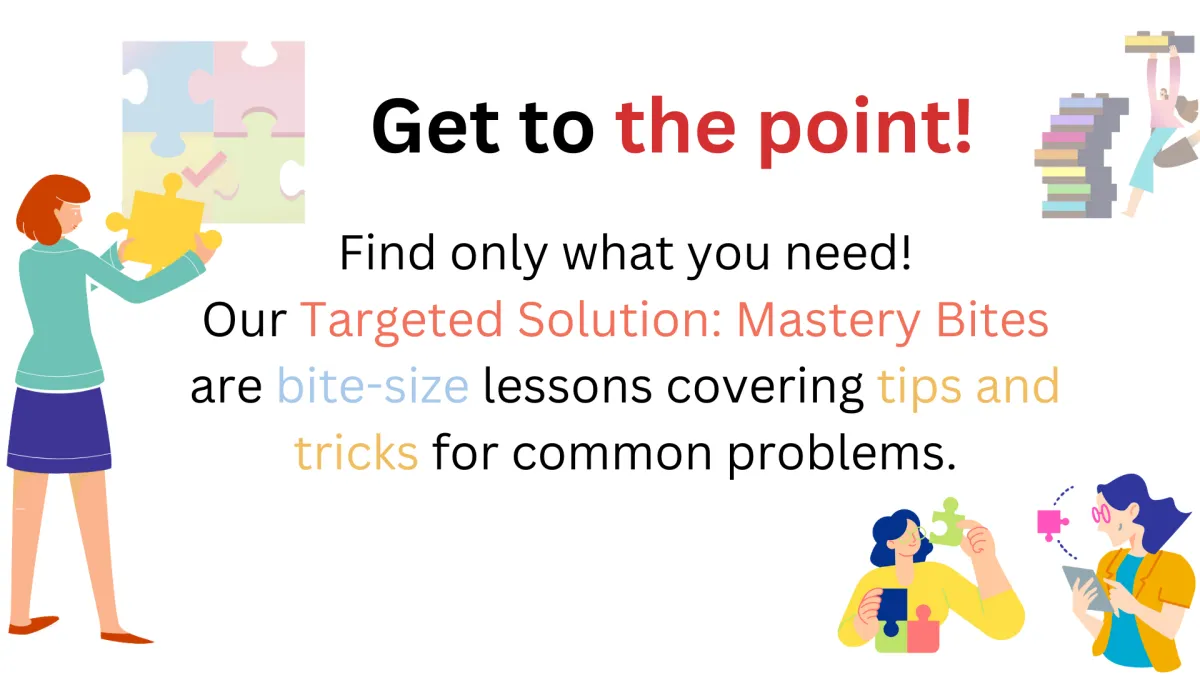 Get to the point!

Find only what you need! Our Targeted Solution: Mastery Bites are bite-size lessons covering tips and tricks for common problems.